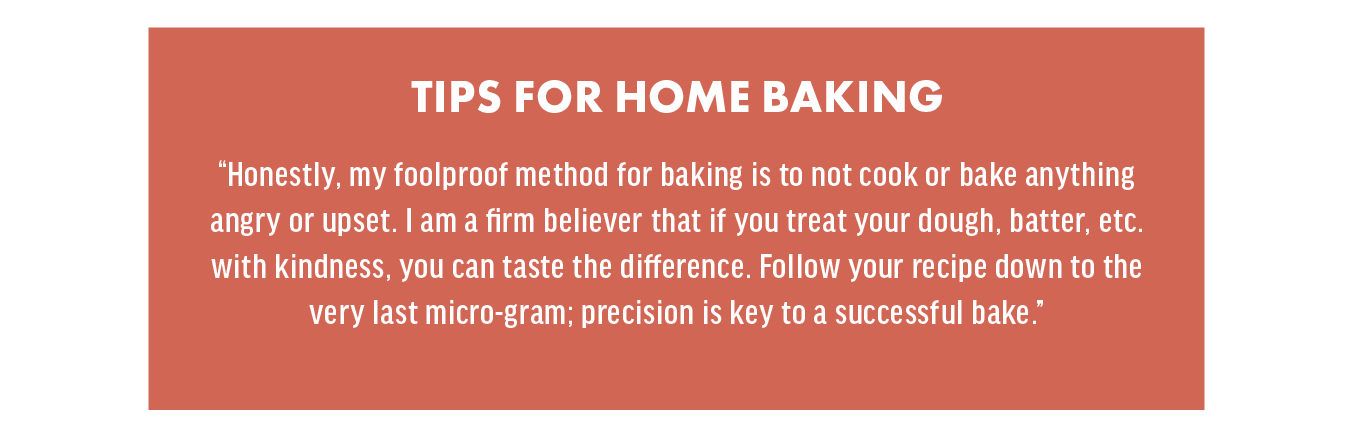 TIPS FOR HOME BAKING

“Honestly, my foolproof method for baking is to not cook or bake anything angry or upset. I am a firm believer that if you treat your dough, batter, etc. with kindness, you can taste the difference. Follow your recipe down to the very last micro-gram; precision is key to a successful bake.”